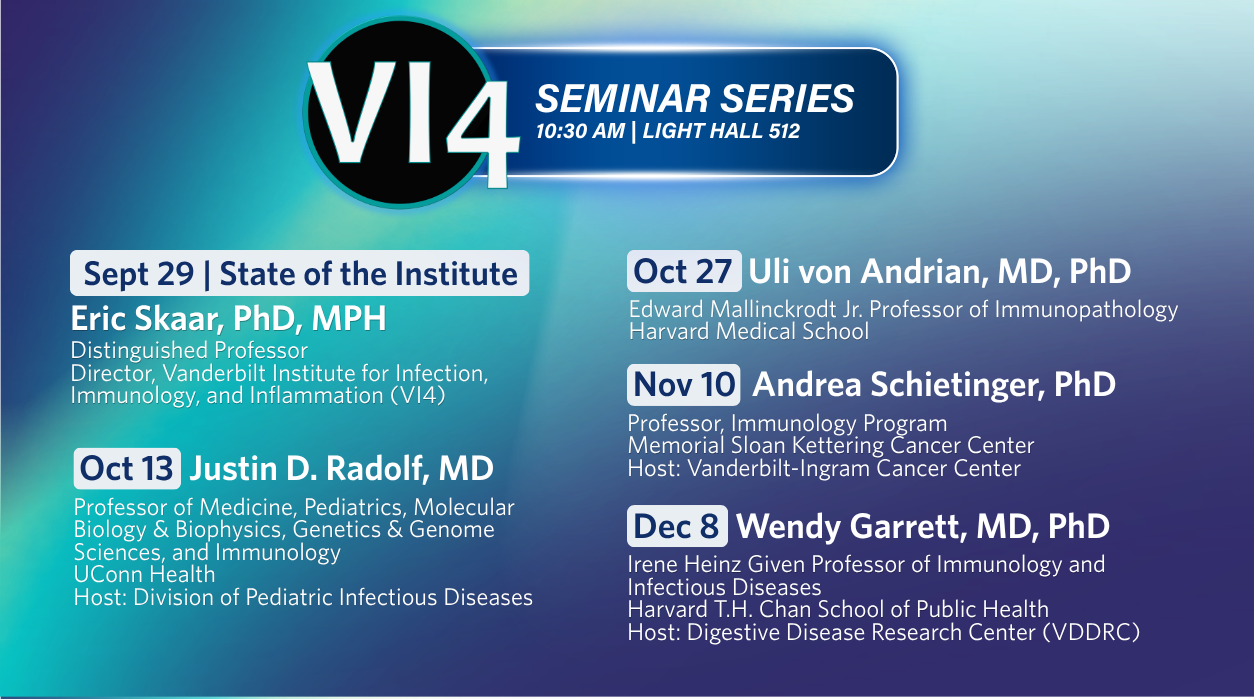 VI4
SEMINAR SERIES
10:30 AM | LIGHT HALL 512

Sept 29 | State of the Institute
Eric Skaar, PhD, MPH
Distinguished Professor
Director, Vanderbilt Institute for Infection, Immunology, and Inflammation (VI4)

Oct 13 Justin D. Radolf, MD
Professor of Medicine, Pediatrics, Molecular Biology & Biophysics, Genetics & Genome Sciences, and Immunology
UConn Health
Host: Division of Pediatric Infectious Diseases

Oct 27 Uli von Andrian, MD, PhD
Edward Mallinckrodt Jr. Professor of Immunopathology
Harvard Medical School

Nov 10 Andrea Schietinger, PhD
Professor, Immunology Program
Memorial Sloan Kettering Cancer Center
Host: Vanderbilt-Ingram Cancer Center

Dec 8 Wendy Garrett, MD, PhD
Irene Heinz Given Professor of Immunology and Infectious Diseases
Harvard T.H. Chan School of Public Health
Host: Digestive Disease Research Center (VDDRC)